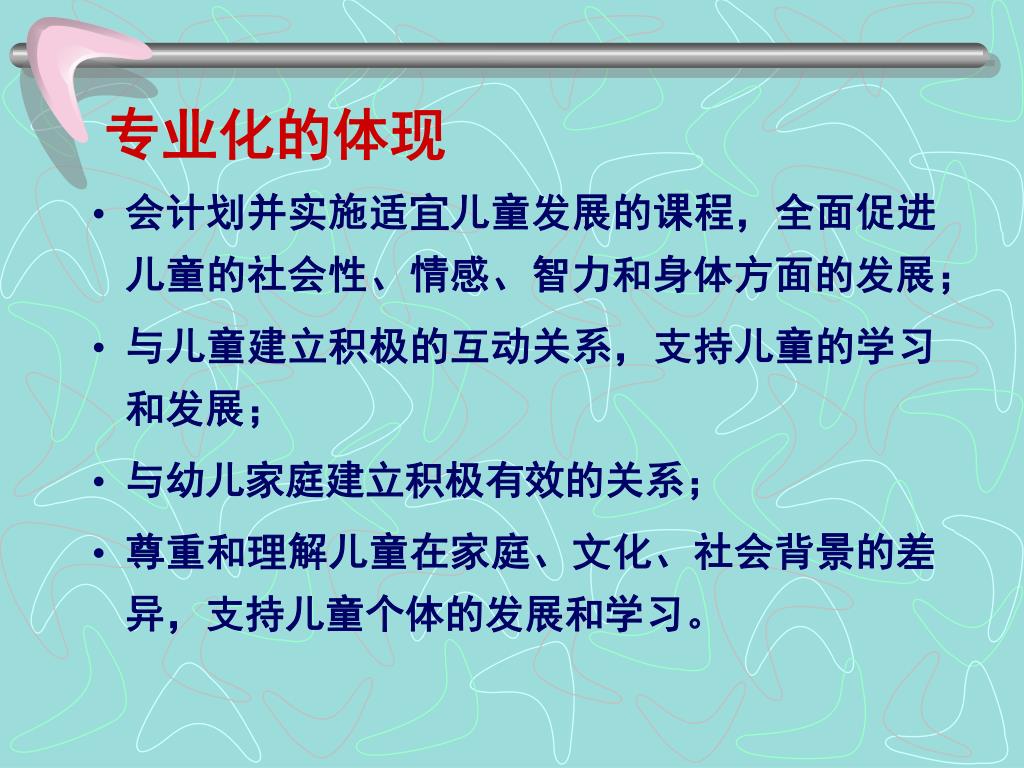 专业化的体现

• 会计划并实施适宜儿童发展的课程，全面促进儿童的社会性、情感、智力和身体方面的发展；

• 与儿童建立积极的互动关系，支持儿童的学习和发展；

• 与幼儿家庭建立积极有效的关系；

• 尊重和理解儿童在家庭、文化、社会背景的差异，支持儿童个体的发展和学习。